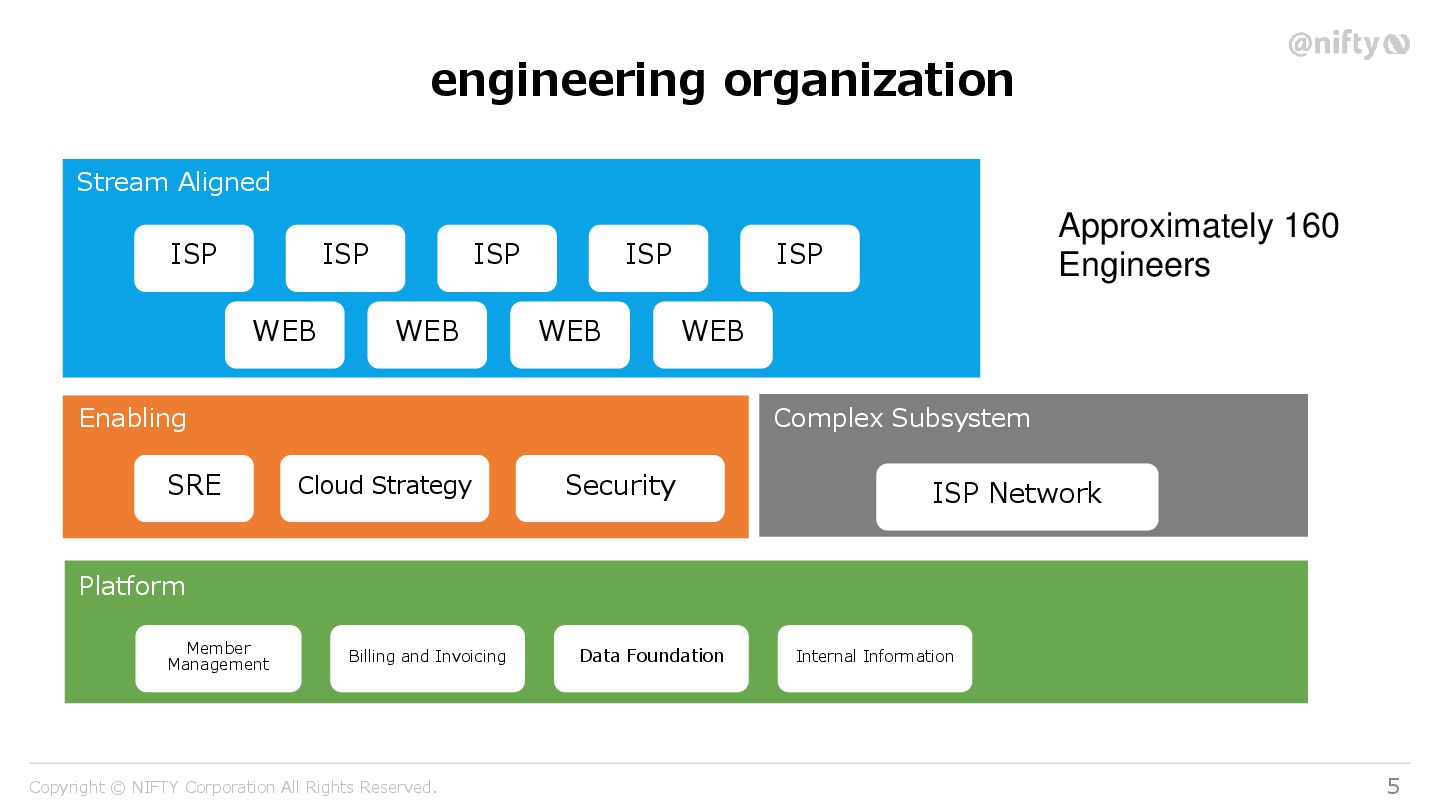 @nifty

engineering organization

Stream Aligned

ISP ISP ISP ISP ISP

WEB WEB WEB WEB

Approximately 160 Engineers

Enabling

SRE Cloud Strategy Security

Complex Subsystem

ISP Network

Platform

Member Management Billing and Invoicing Data Foundation Internal Information

Copyright © NIFTY Corporation All Rights Reserved.

5